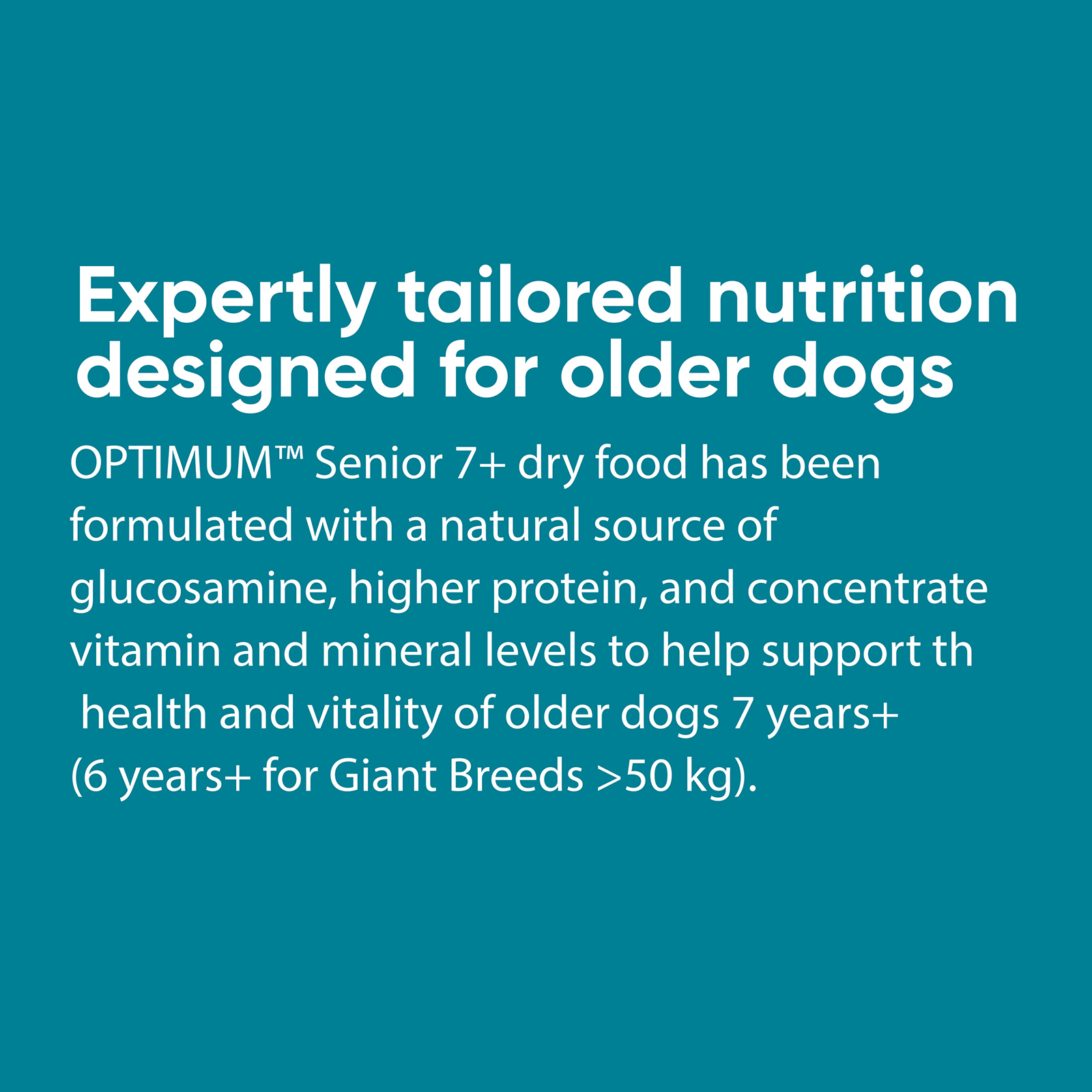 Expertly tailored nutrition designed for older dogs

OPTIMUM™ Senior 7+ dry food has been formulated with a natural source of glucosamine, higher protein, and concentrate vitamin and mineral levels to help support th health and vitality of older dogs 7 years+ (6 years+ for Giant Breeds >50 kg).